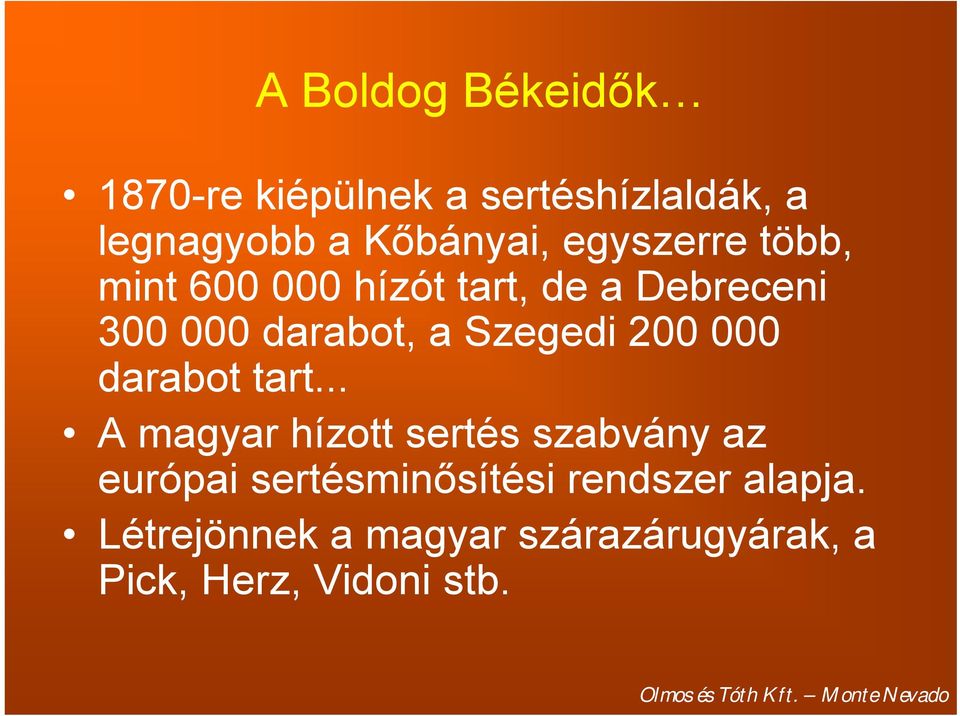 A Boldog Békeidők…

• 1870-re kiépülnek a sertéshízlaldák, a legnagyobb a Kőbányai, egyszerre több, mint 600 000 hízót tart, de a Debreceni 300 000 darabot, a Szegedi 200 000 darabot tart...
• A magyar hízott sertés szabvány az európai sertésminősítési rendszer alapja.
• Létrejönnek a magyar szárazárugyárak, a Pick, Herz, Vidoni stb.

Olmos és Tóth Kft. – Monte Nevado